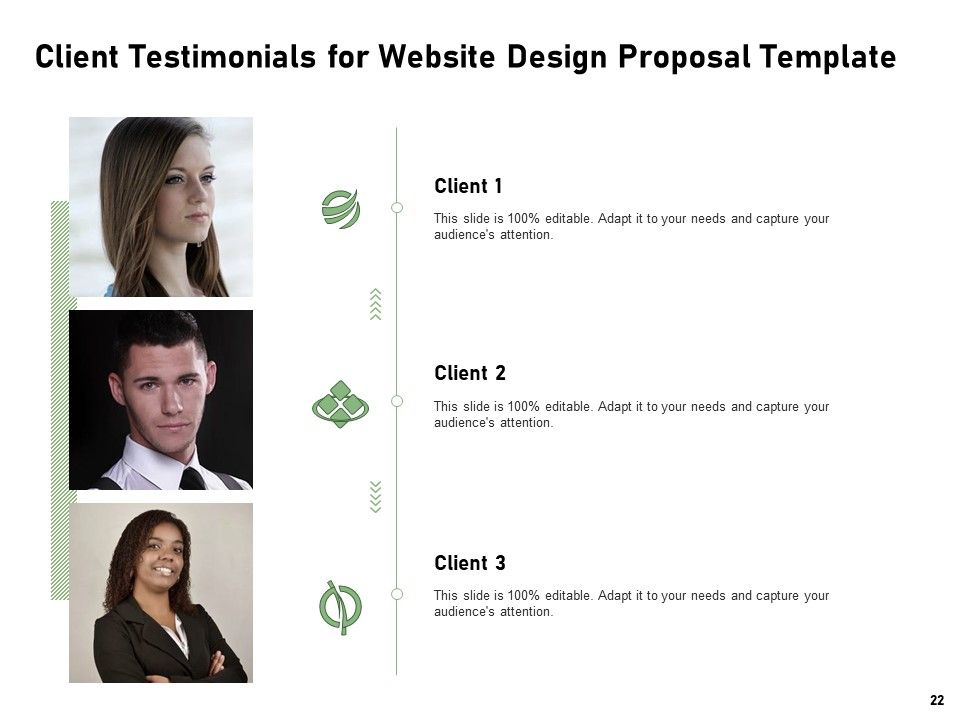 Client Testimonials for Website Design Proposal Template

Client 1

This slide is 100% editable. Adapt it to your needs and capture your audience's attention.

Client 2

This slide is 100% editable. Adapt it to your needs and capture your audience's attention.

Client 3

This slide is 100% editable. Adapt it to your needs and capture your audience's attention.

22